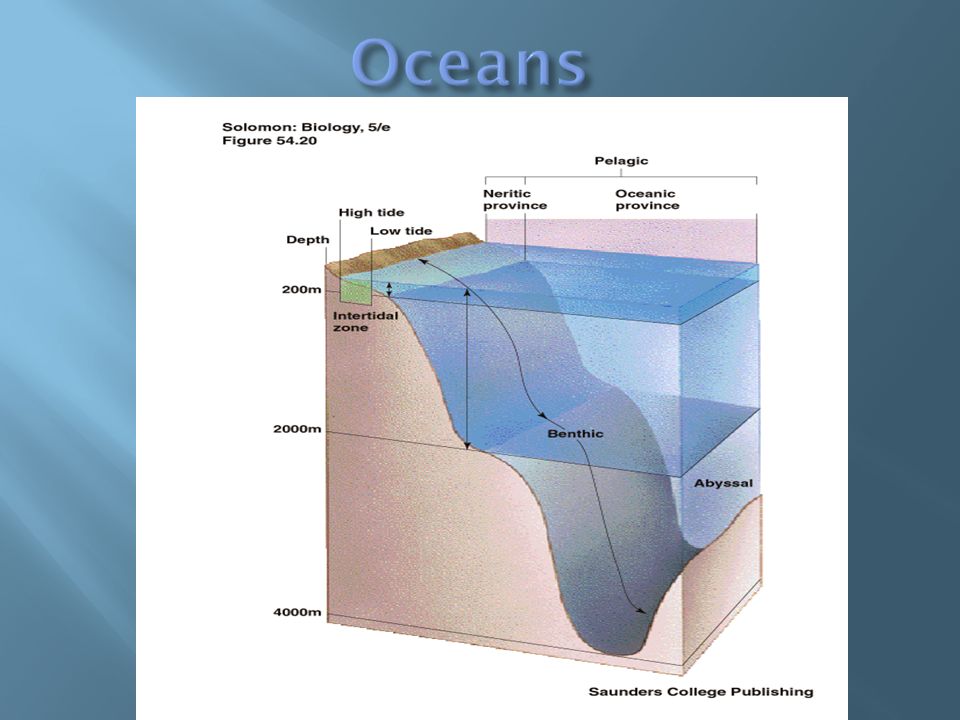 Oceans

Solomon: Biology, 5/e
Figure 54.20

Pelagic

Neritic province

Oceanic province

High tide

Low tide

Depth

200m

Intertidal zone

2000m

Benthic

Abyssal

4000m

Saunders College Publishing